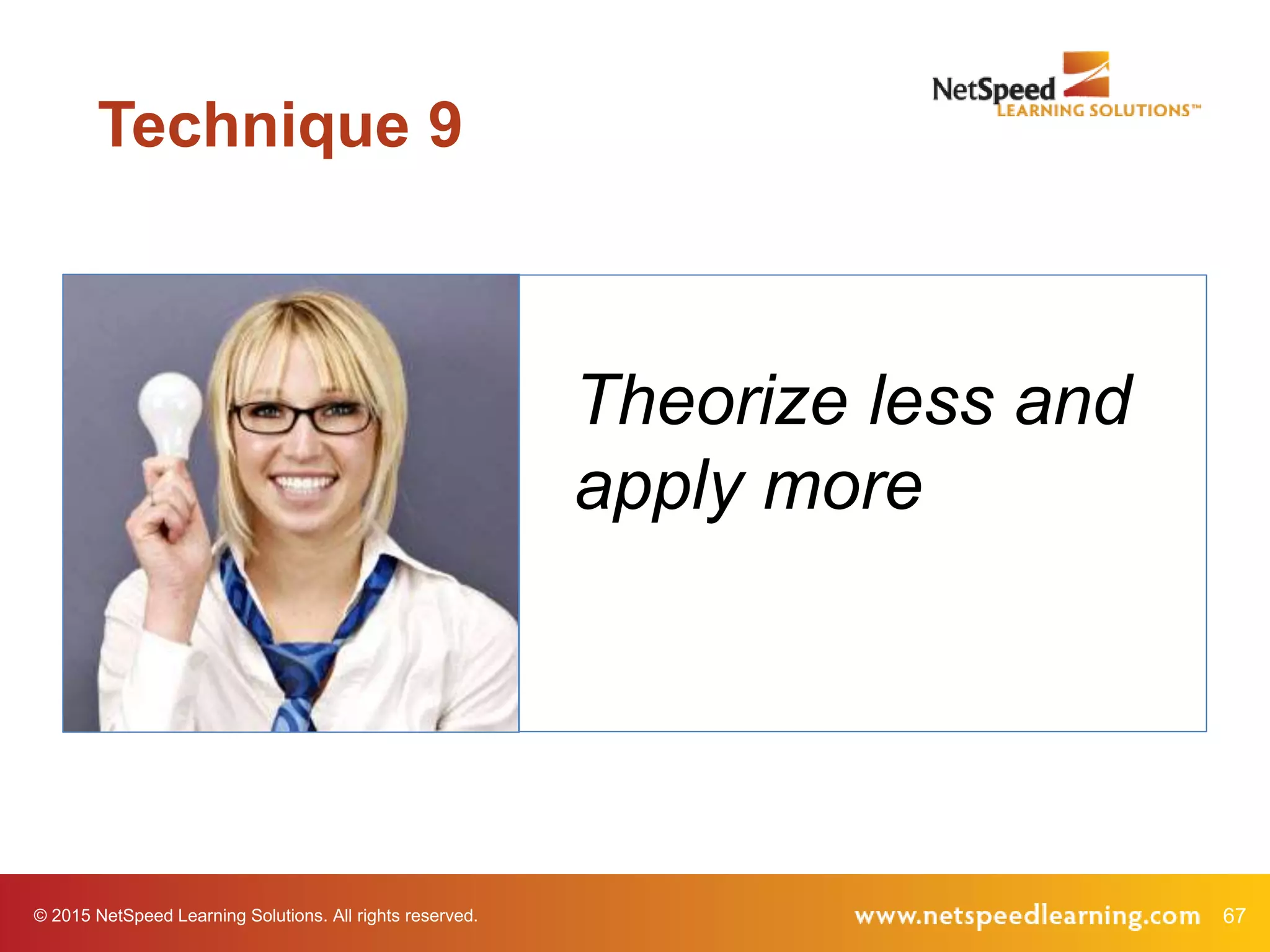 Technique 9

NetSpeed LEARNING SOLUTIONS™

Theorize less and apply more

© 2015 NetSpeed Learning Solutions. All rights reserved.

www.netspeedlearning.com 67